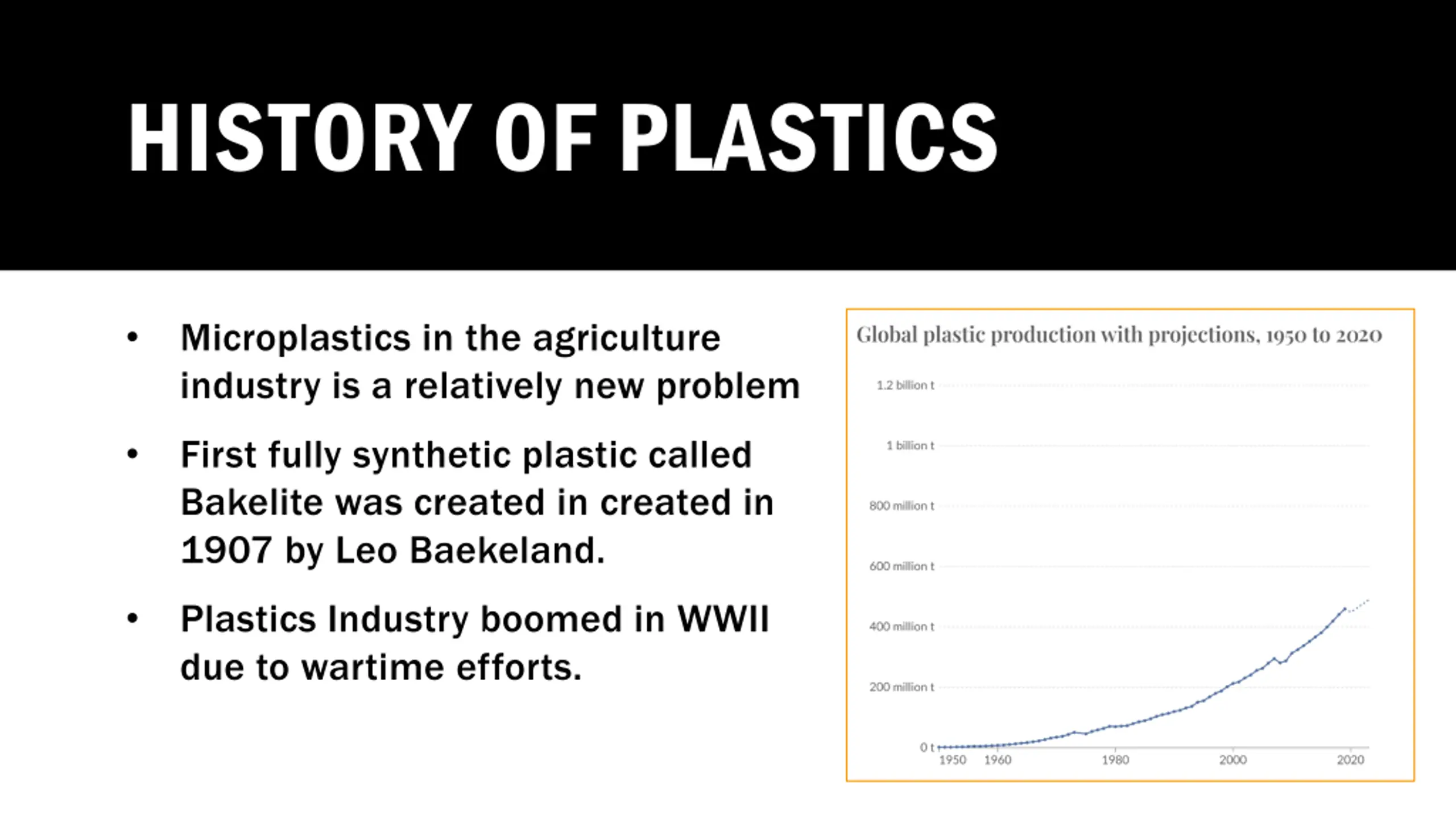 HISTORY OF PLASTICS

• Microplastics in the agriculture industry is a relatively new problem

• First fully synthetic plastic called Bakelite was created in created in 1907 by Leo Baekeland.

• Plastics Industry boomed in WWII due to wartime efforts.

Global plastic production with projections, 1950 to 2020

1.2 billion t
1 billion t
800 million t
600 million t
400 million t
200 million t
0 t

1950 1960 1980 2000 2020